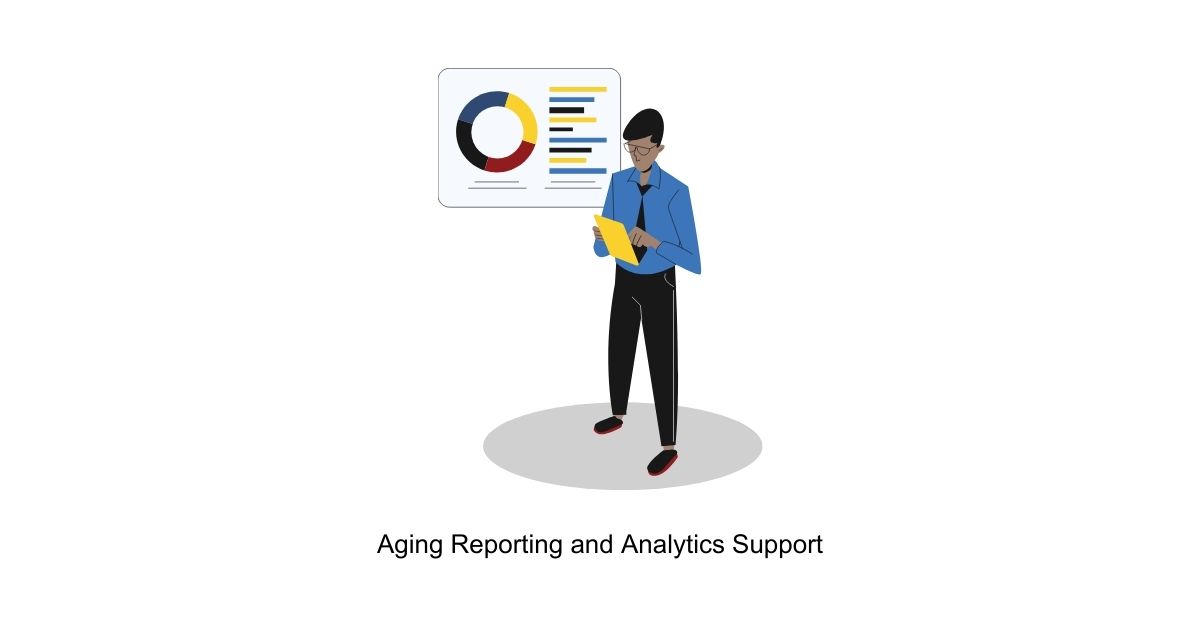 Aging Reporting and Analytics Support